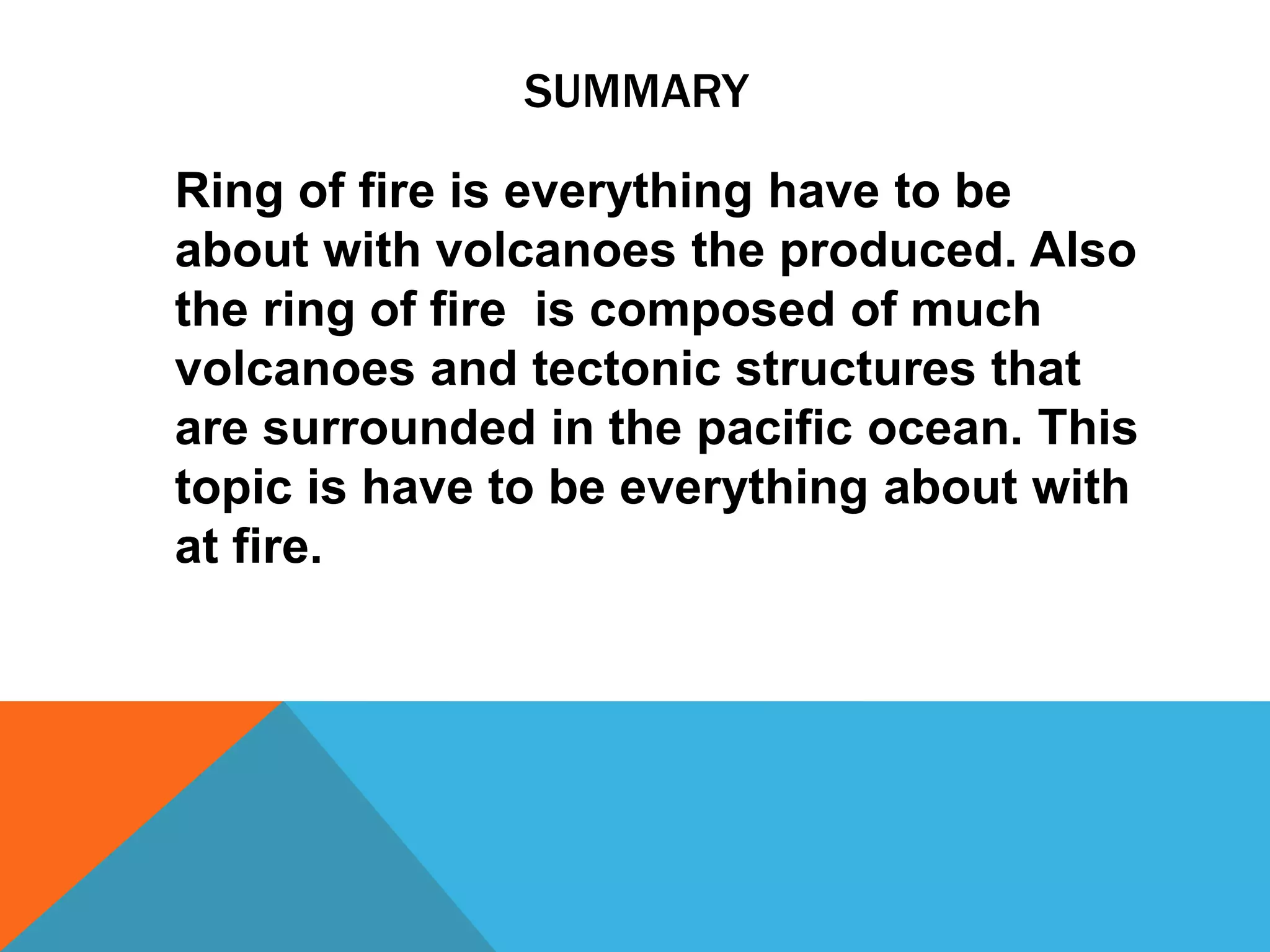 SUMMARY

Ring of fire is everything have to be about with volcanoes the produced. Also the ring of fire  is composed of much volcanoes and tectonic structures that are surrounded in the pacific ocean. This topic is have to be everything about with at fire.